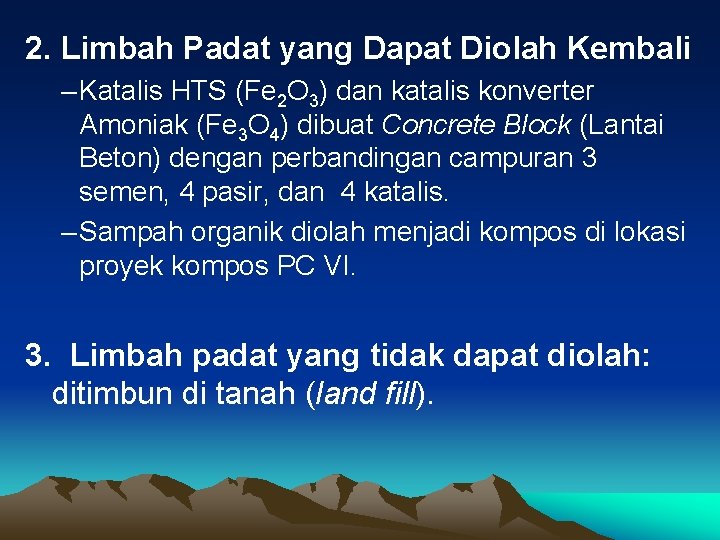 2. Limbah Padat yang Dapat Diolah Kembali

– Katalis HTS ($Fe_2O_3$) dan katalis konverter Amoniak ($Fe_3O_4$) dibuat Concrete Block (Lantai Beton) dengan perbandingan campuran 3 semen, 4 pasir, dan 4 katalis.

– Sampah organik diolah menjadi kompos di lokasi proyek kompos PC VI.

3. Limbah padat yang tidak dapat diolah: ditimbun di tanah (land fill).